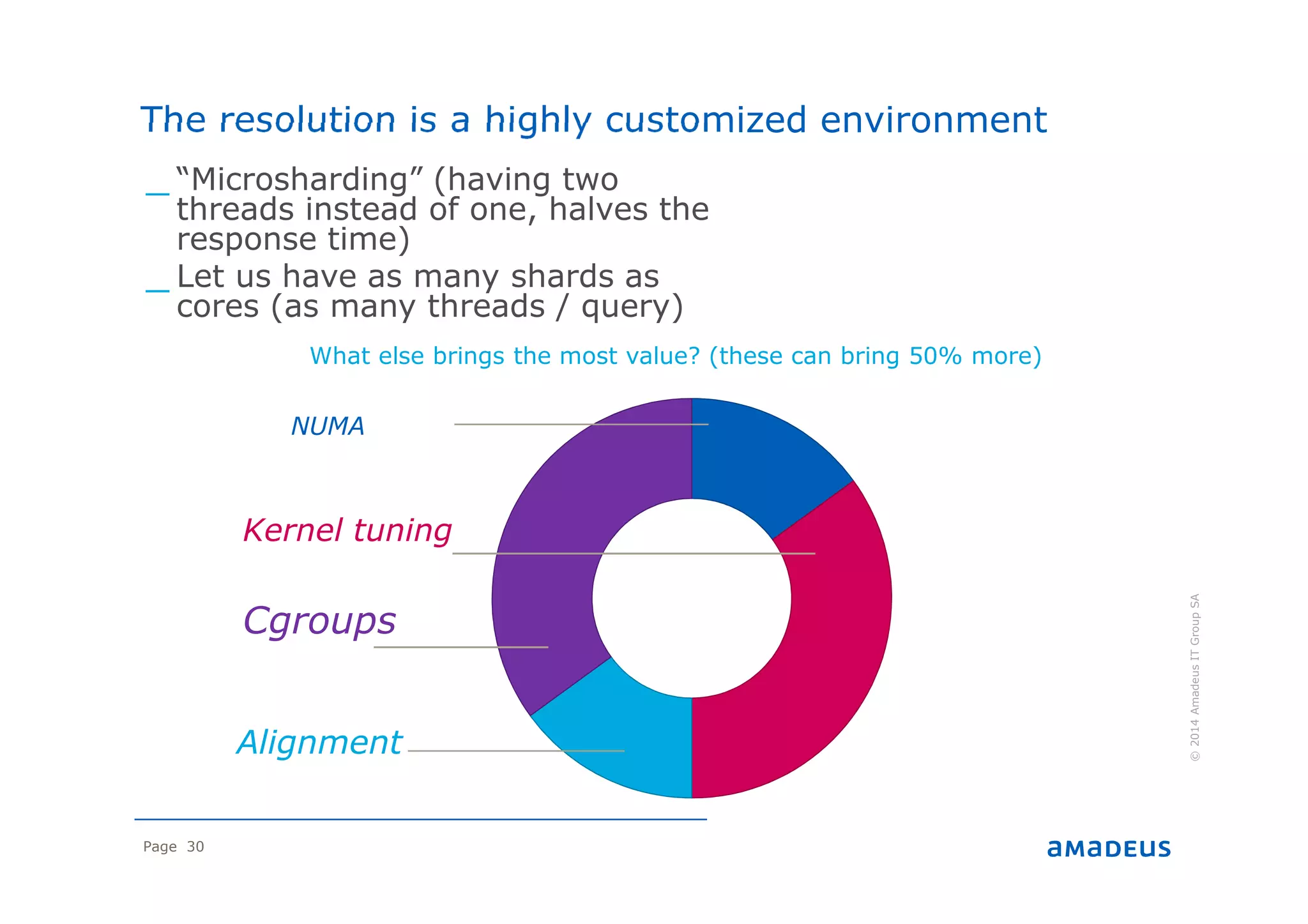 The resolution is a highly customized environment

_ “Microsharding” (having two threads instead of one, halves the response time)

_ Let us have as many shards as cores (as many threads / query)

What else brings the most value? (these can bring 50% more)

NUMA

Kernel tuning

Cgroups

Alignment

© 2014 Amadeus IT Group SA

Page 30

amadeus